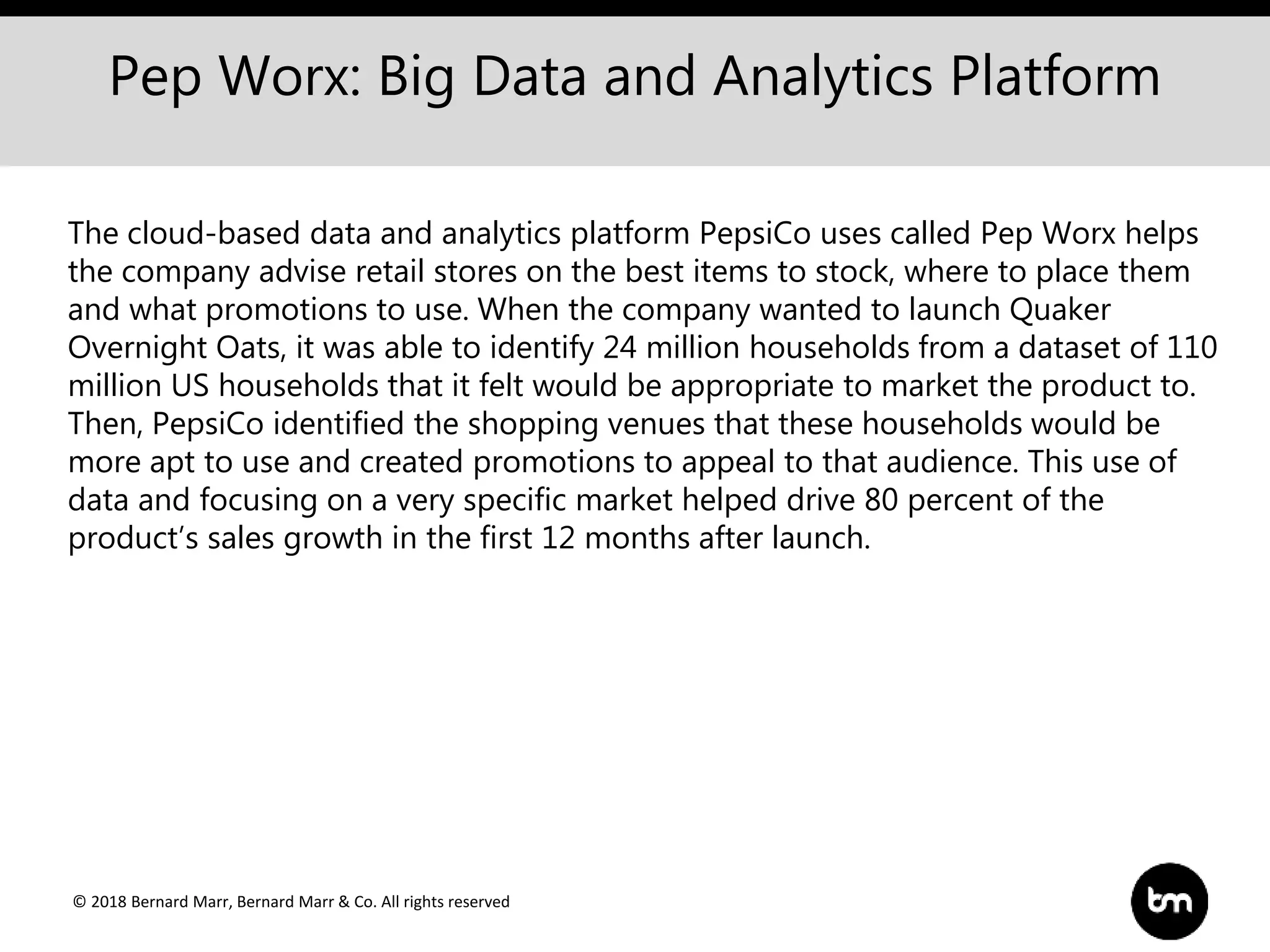 Pep Worx: Big Data and Analytics Platform

The cloud-based data and analytics platform PepsiCo uses called Pep Worx helps the company advise retail stores on the best items to stock, where to place them and what promotions to use. When the company wanted to launch Quaker Overnight Oats, it was able to identify 24 million households from a dataset of 110 million US households that it felt would be appropriate to market the product to. Then, PepsiCo identified the shopping venues that these households would be more apt to use and created promotions to appeal to that audience. This use of data and focusing on a very specific market helped drive 80 percent of the product's sales growth in the first 12 months after launch.

© 2018 Bernard Marr, Bernard Marr & Co. All rights reserved

bm